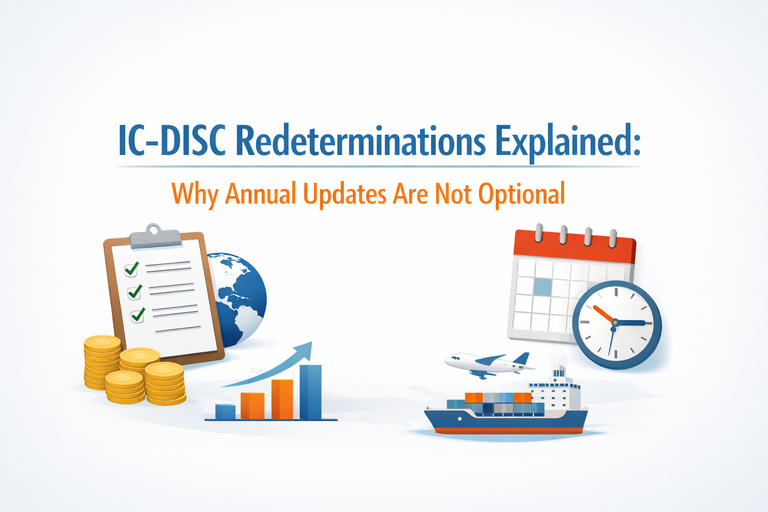 IC-DISC Redeterminations Explained:

Why Annual Updates Are Not Optional